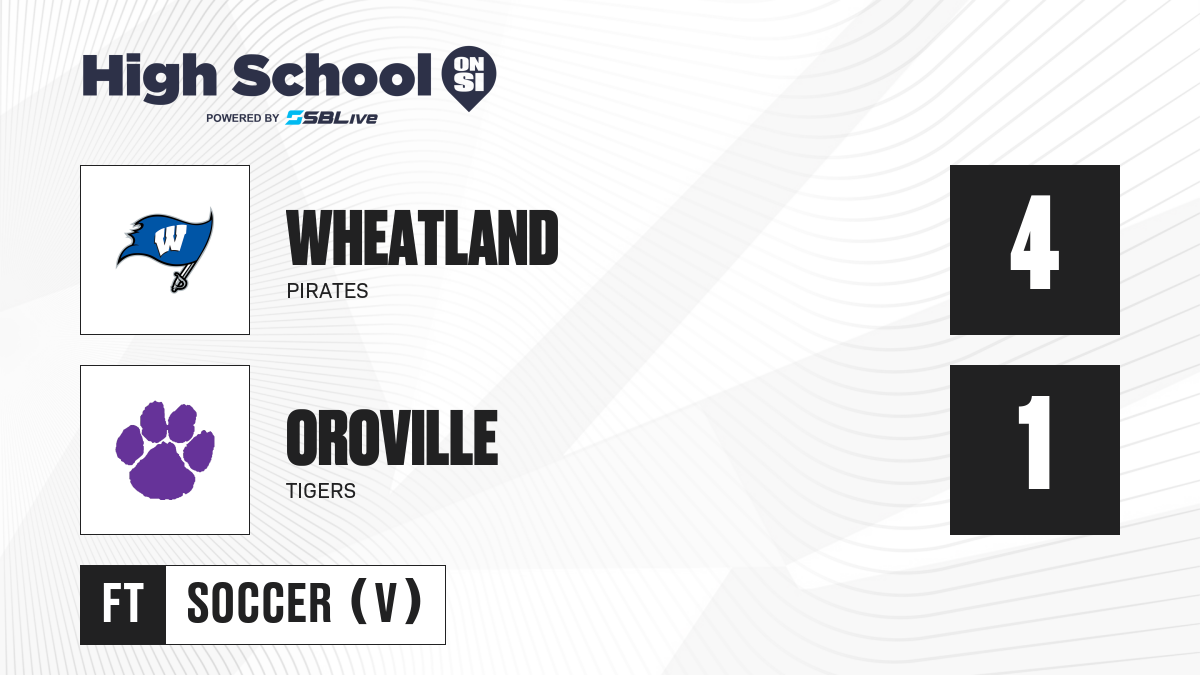 High School ON SI
POWERED BY SBLive

W

WHEATLAND
PIRATES

4

OROVILLE
TIGERS

1

FT SOCCER (V)